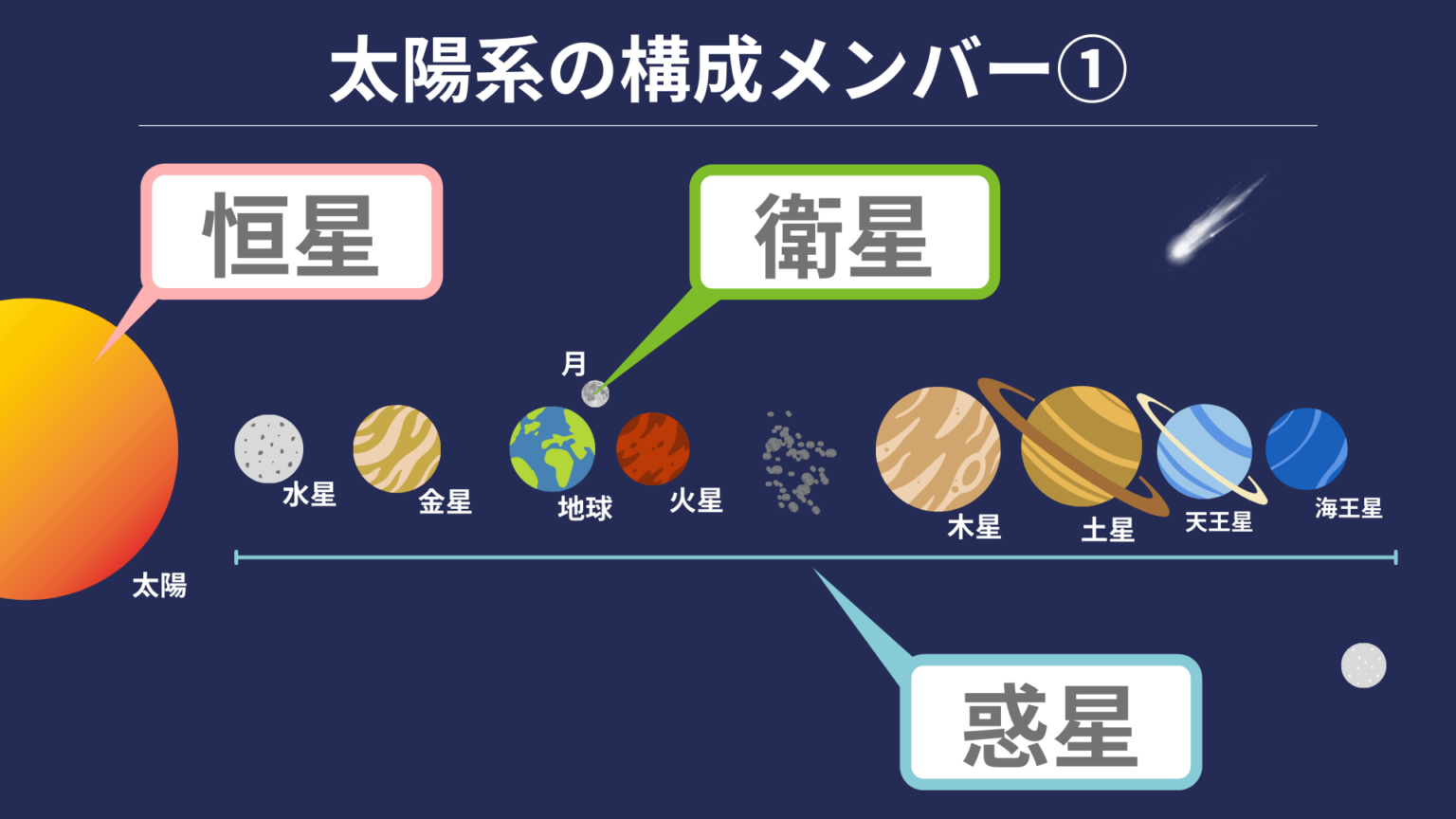 太陽系の構成メンバー①

恒星

衛星

月

水星 金星 地球 火星 木星 土星 天王星 海王星

太陽

惑星